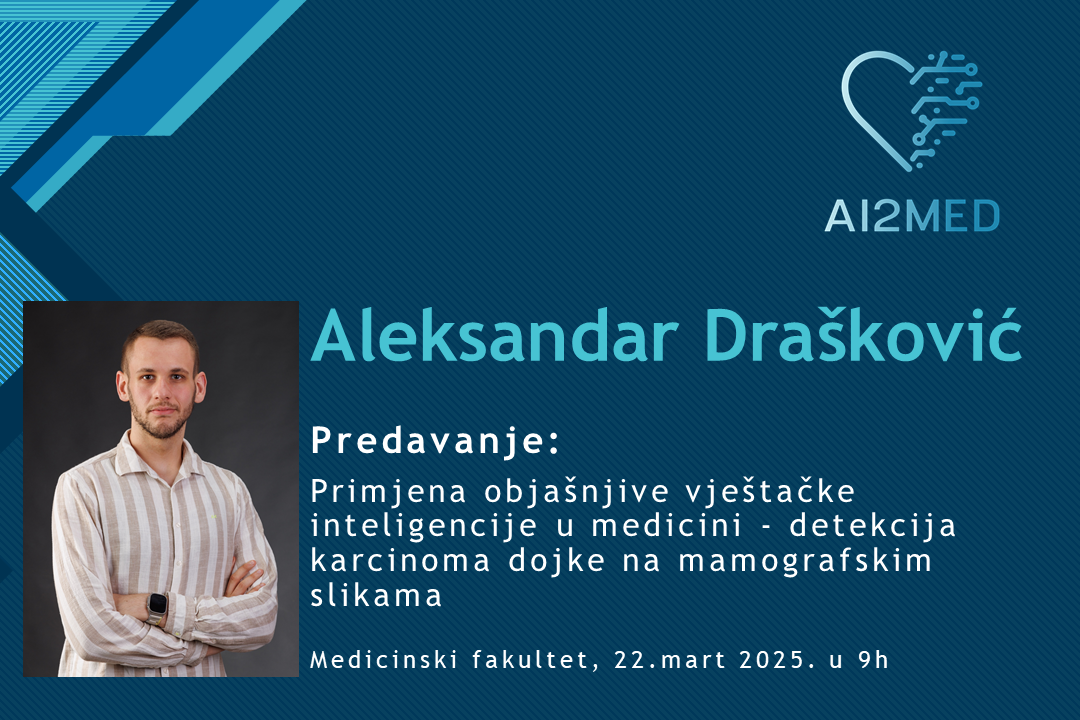 AI2MED

Aleksandar Drašković

Predavanje:

Primjena objašnjive vještačke inteligencije u medicini - detekcija karcinoma dojke na mamografskim slikama

Medicinski fakultet, 22.mart 2025. u 9h